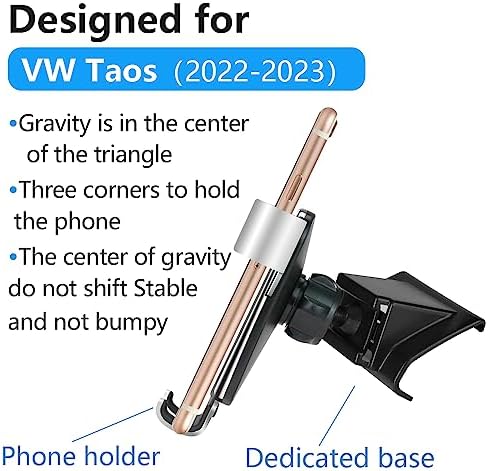 Designed for

VW Taos (2022-2023)

•Gravity is in the center of the triangle

•Three corners to hold the phone

•The center of gravity do not shift Stable and not bumpy

Phone holder

Dedicated base